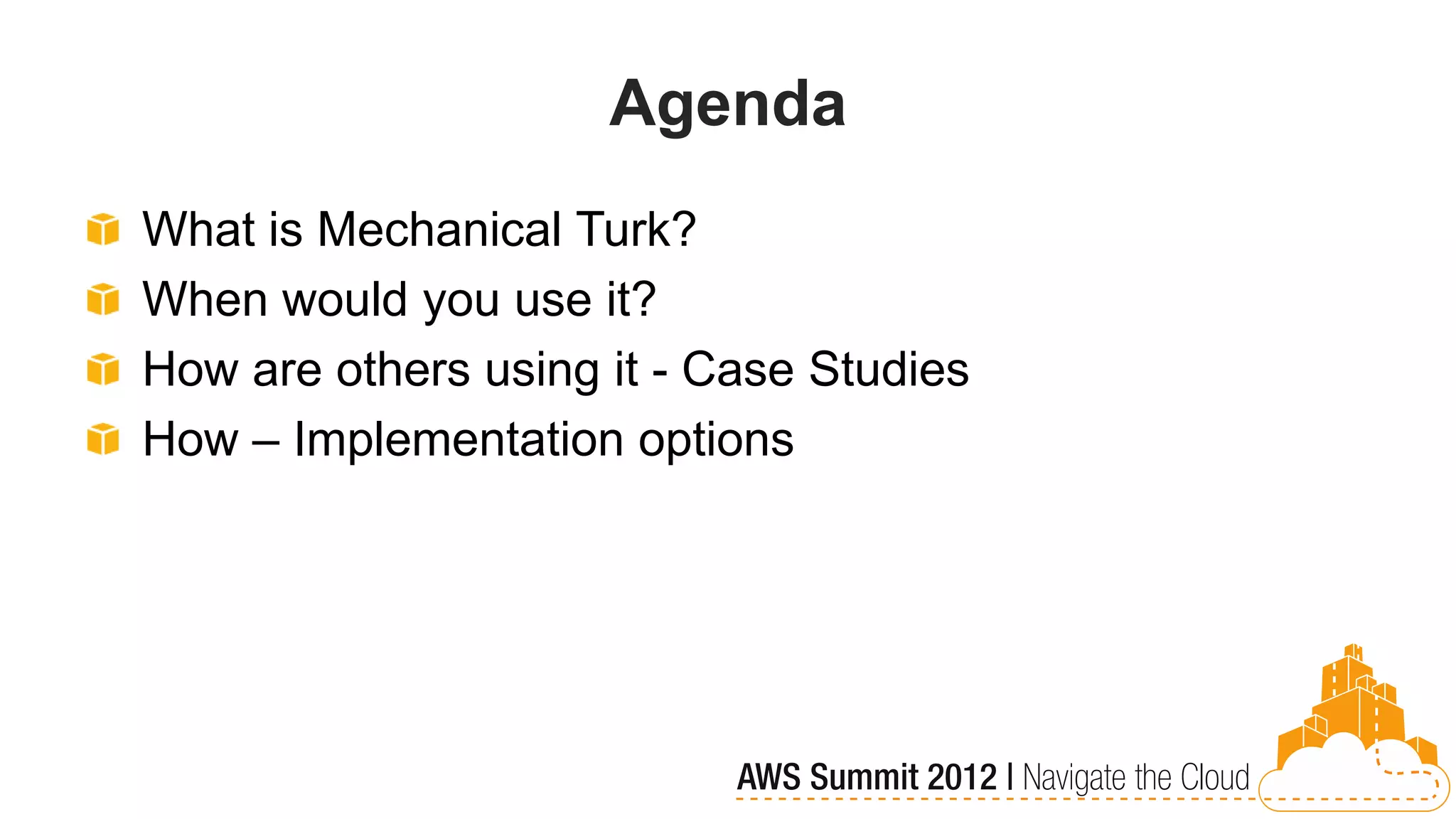 Agenda

What is Mechanical Turk?
When would you use it?
How are others using it - Case Studies
How – Implementation options

AWS Summit 2012 | Navigate the Cloud